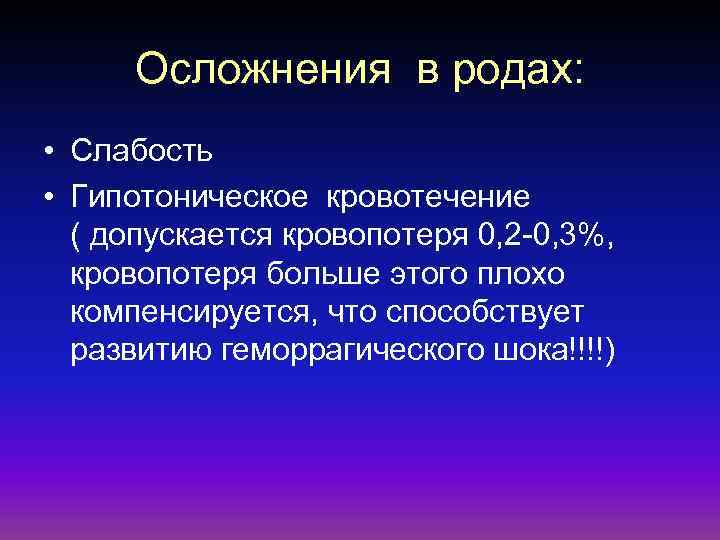 Осложнения в родах:

• Слабость
• Гипотоническое кровотечение ( допускается кровопотеря 0,2-0,3%, кровопотеря больше этого плохо компенсируется, что способствует развитию геморрагического шока!!!!)